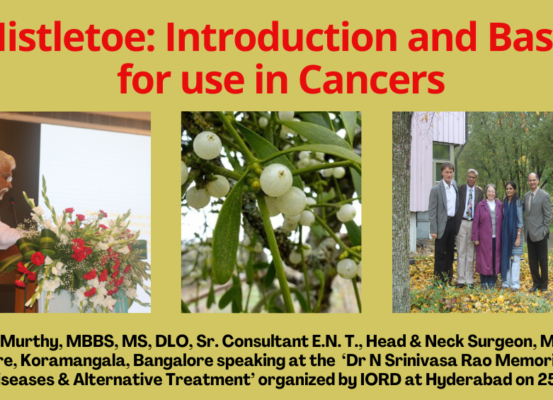 listletoe: Introduction and Bas
for use in Cancers

Murthy, MBBS, MS, DLO, Sr. Consultant E.N. T., Head & Neck Surgeon, M
re, Koramangala, Bangalore speaking at the 'Dr N Srinivasa Rao Memori
iseases & Alternative Treatment' organized by IORD at Hyderabad on 25